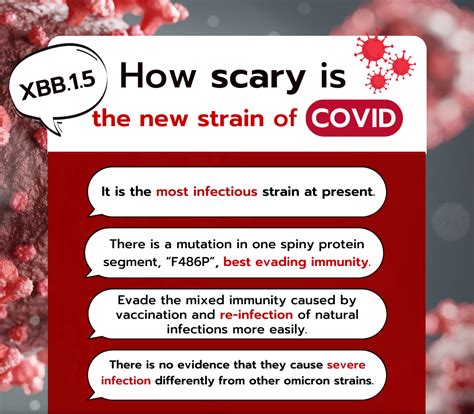 XBB.1.5

How scary is
the new strain of COVID

It is the most infectious strain at present.

There is a mutation in one spiny protein segment, "F486P", best evading immunity.

Evade the mixed immunity caused by vaccination and re-infection of natural infections more easily.

There is no evidence that they cause severe infection differently from other omicron strains.